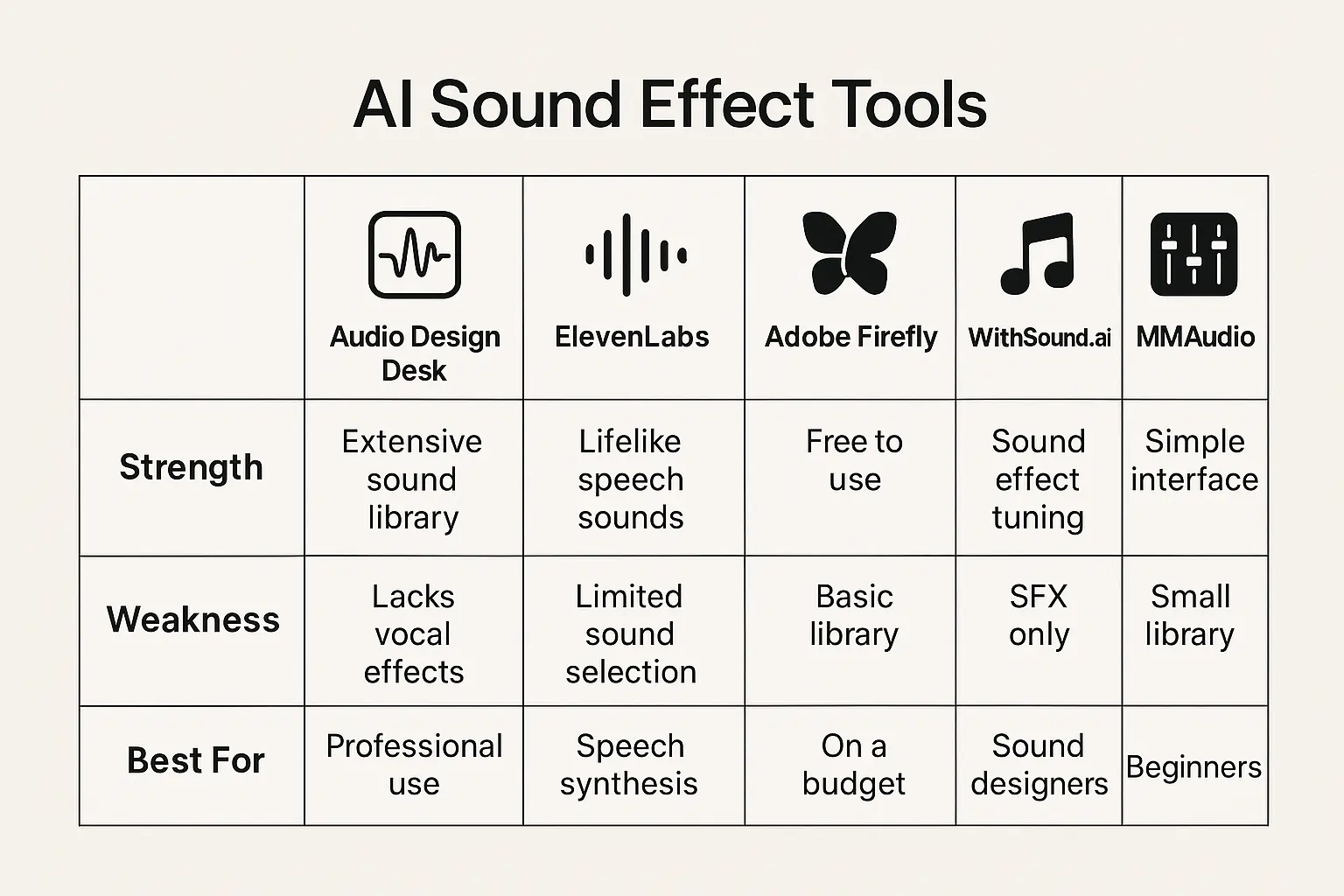 AI Sound Effect Tools

| | Audio Design Desk | ElevenLabs | Adobe Firefly | WithSound.ai | MMAudio |
|---|---|---|---|---|---|
| Strength | Extensive sound library | Lifelike speech sounds | Free to use | Sound effect tuning | Simple interface |
| Weakness | Lacks vocal effects | Limited sound selection | Basic library | SFX only | Small library |
| Best For | Professional use | Speech synthesis | On a budget | Sound designers | Beginners |